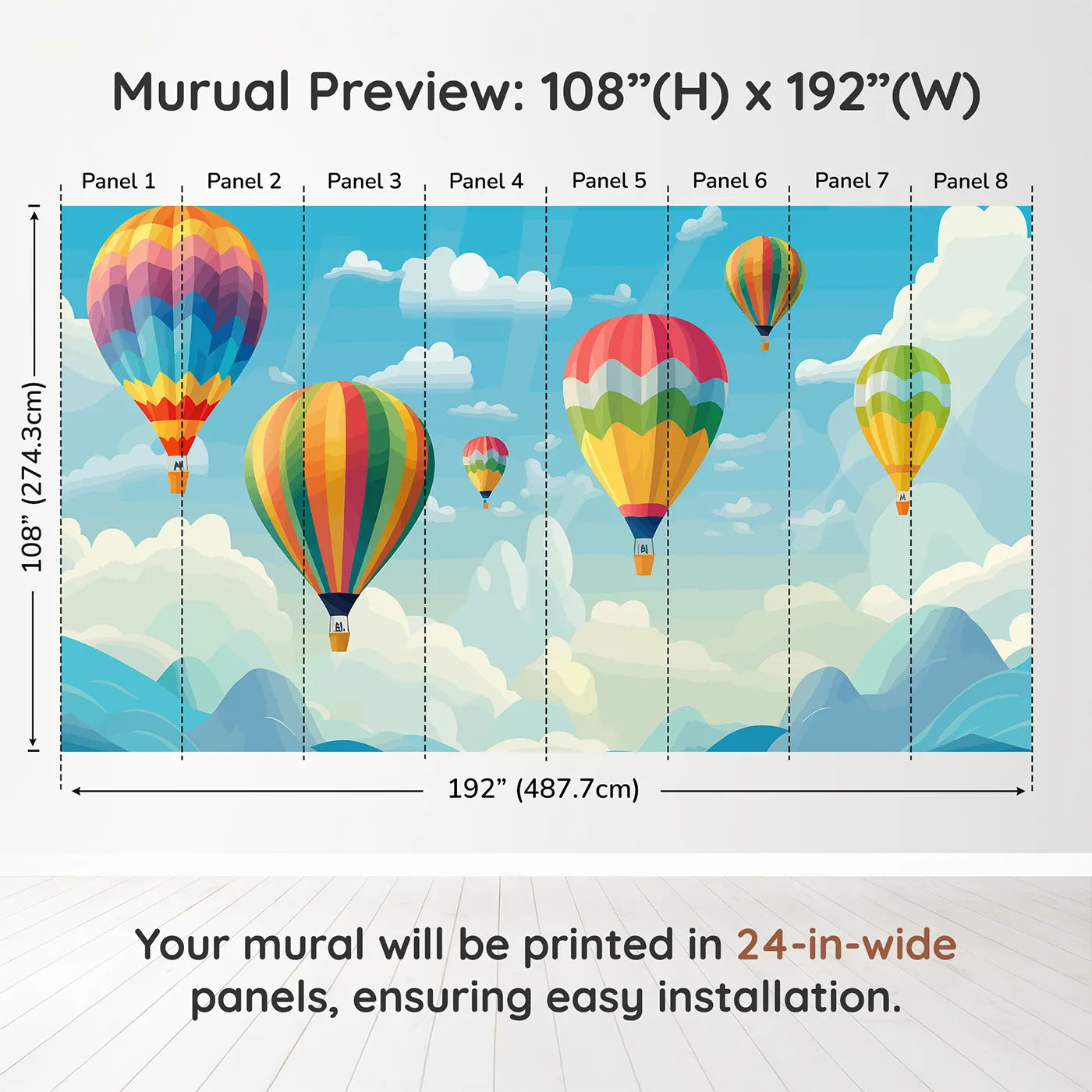 Murual Preview: 108”(H) x 192”(W)

Panel 1 Panel 2 Panel 3 Panel 4 Panel 5 Panel 6 Panel 7 Panel 8

108” (274.3cm)

192” (487.7cm)

Your mural will be printed in 24-in-wide panels, ensuring easy installation.